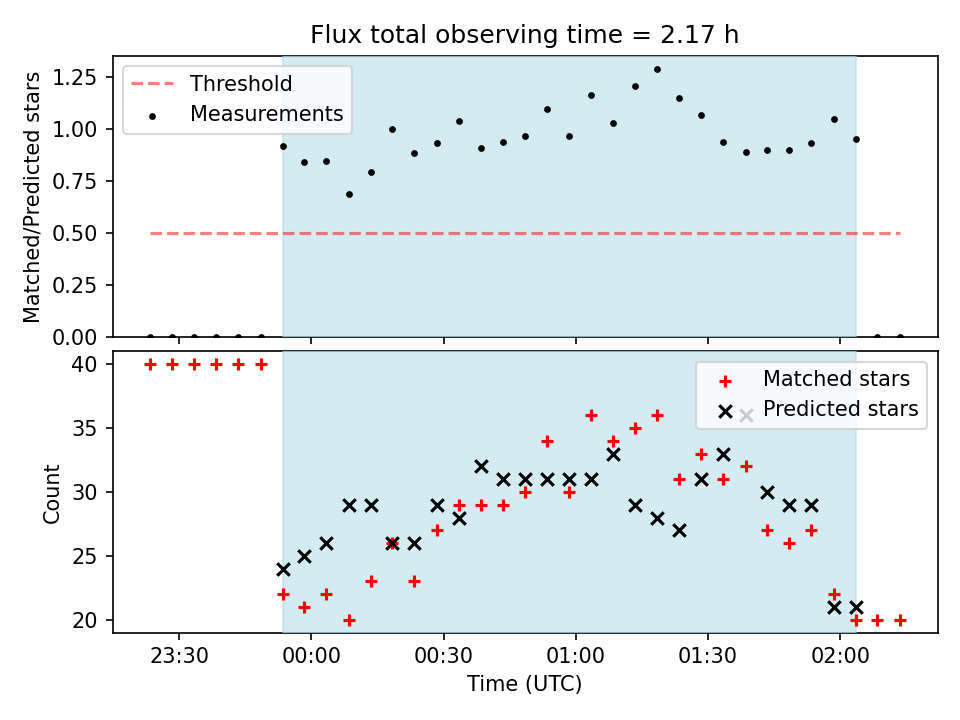 Flux total observing time = 2.17 h

Matched/Predicted stars

1.25
1.00
0.75
0.50
0.25
0.00

Threshold
Measurements

Count

40
35
30
25
20

Matched stars
Predicted stars

23:30
00:00
00:30
01:00
01:30
02:00

Time (UTC)